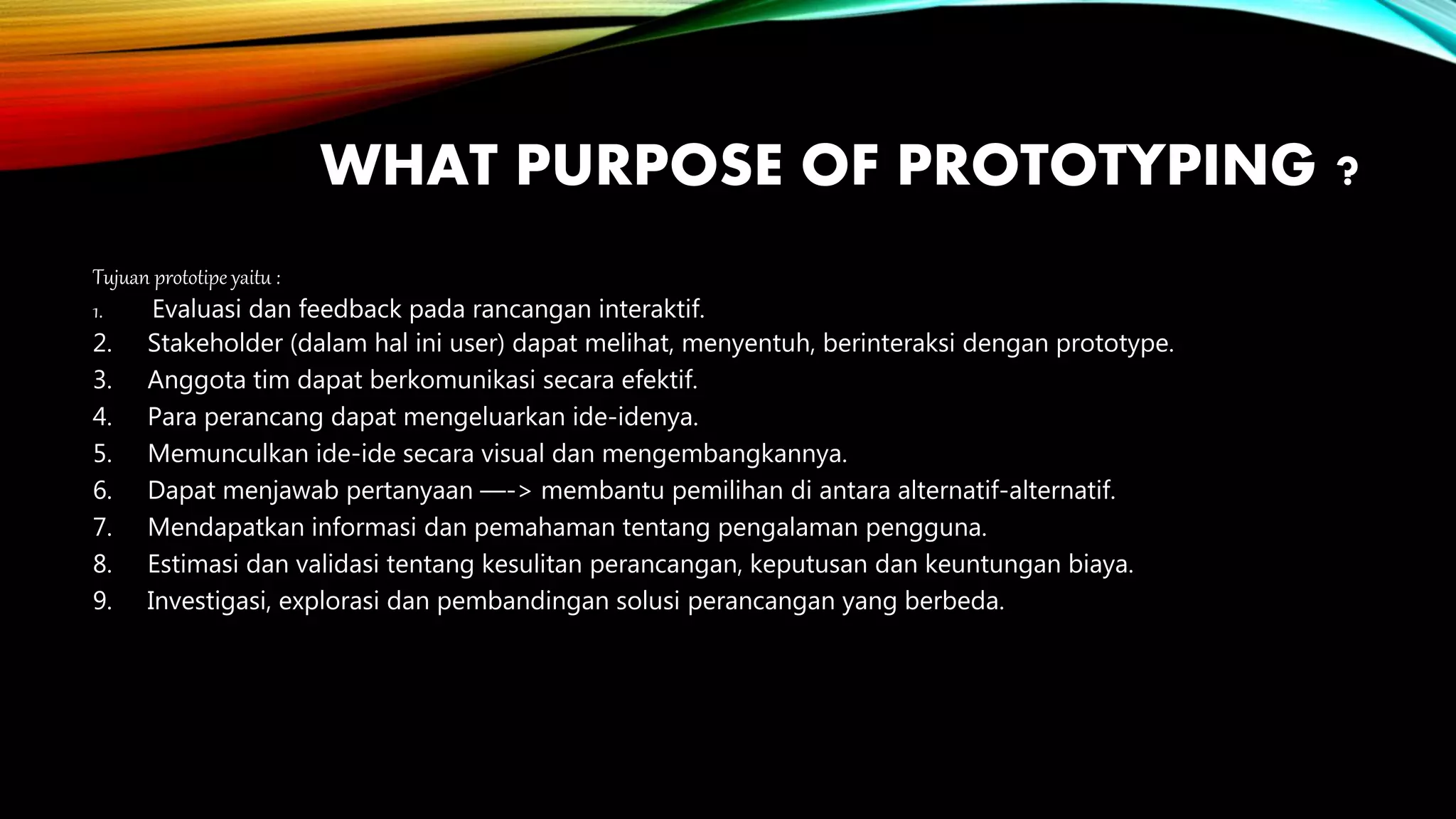 WHAT PURPOSE OF PROTOTYPING ?

Tujuan prototipe yaitu :
1. Evaluasi dan feedback pada rancangan interaktif.
2. Stakeholder (dalam hal ini user) dapat melihat, menyentuh, berinteraksi dengan prototype.
3. Anggota tim dapat berkomunikasi secara efektif.
4. Para perancang dapat mengeluarkan ide-idenya.
5. Memunculkan ide-ide secara visual dan mengembangkannya.
6. Dapat menjawab pertanyaan —-> membantu pemilihan di antara alternatif-alternatif.
7. Mendapatkan informasi dan pemahaman tentang pengalaman pengguna.
8. Estimasi dan validasi tentang kesulitan perancangan, keputusan dan keuntungan biaya.
9. Investigasi, explorasi dan pembandingan solusi perancangan yang berbeda.